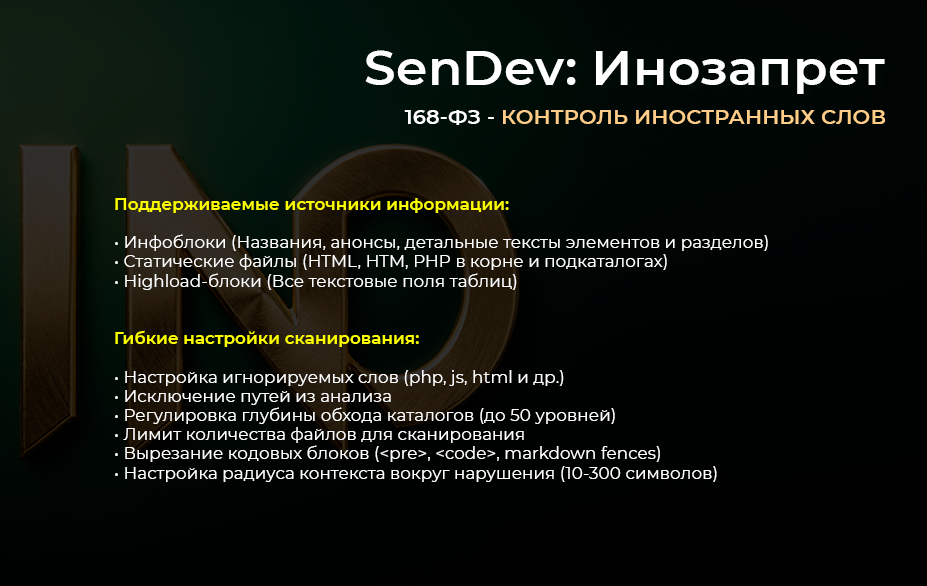 SenDev: Инозапрет

168-ФЗ - КОНТРОЛЬ ИНОСТРАННЫХ СЛОВ

INO

Поддерживаемые источники информации:

• Инфоблоки (Названия, анонсы, детальные тексты элементов и разделов)
• Статические файлы (HTML, HTM, PHP в корне и подкаталогах)
• Highload-блоки (Все текстовые поля таблиц)

Гибкие настройки сканирования:

• Настройка игнорируемых слов (php, js, html и др.)
• Исключение путей из анализа
• Регулировка глубины обхода каталогов (до 50 уровней)
• Лимит количества файлов для сканирования
• Вырезание кодовых блоков (<pre>, <code>, markdown fences)
• Настройка радиуса контекста вокруг нарушения (10-300 символов)